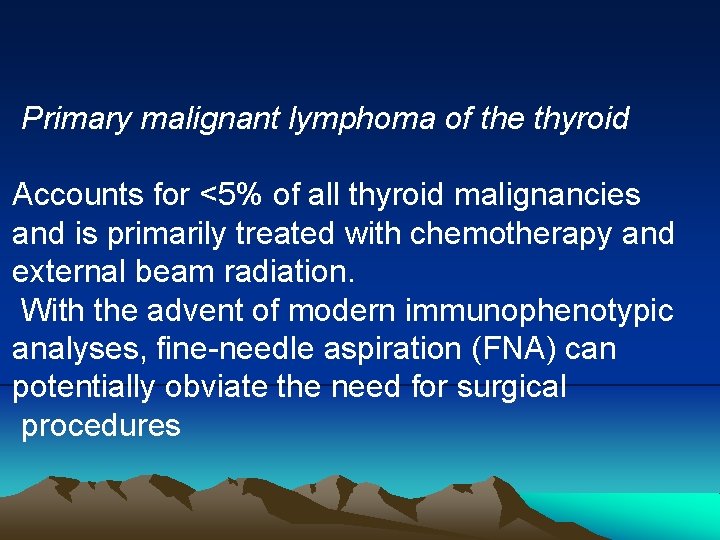 Primary malignant lymphoma of the thyroid

Accounts for <5% of all thyroid malignancies and is primarily treated with chemotherapy and external beam radiation.
With the advent of modern immunophenotypic analyses, fine-needle aspiration (FNA) can potentially obviate the need for surgical procedures